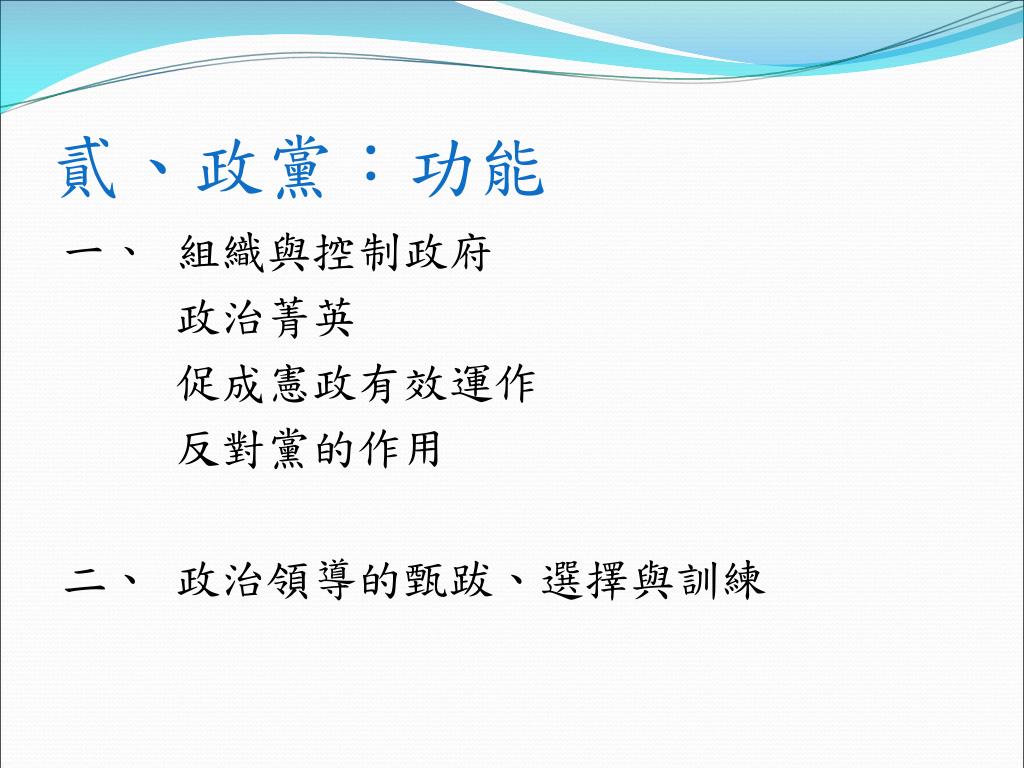 貳、政黨：功能

一、 組織與控制政府
政治菁英
促成憲政有效運作
反對黨的作用

二、 政治領導的甄跋、選擇與訓練